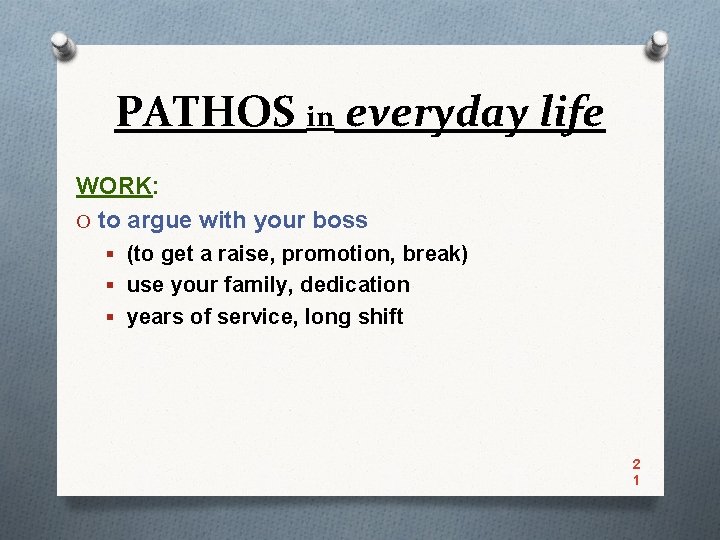 PATHOS in everyday life

WORK:

O to argue with your boss

▪ (to get a raise, promotion, break)
▪ use your family, dedication
▪ years of service, long shift

21